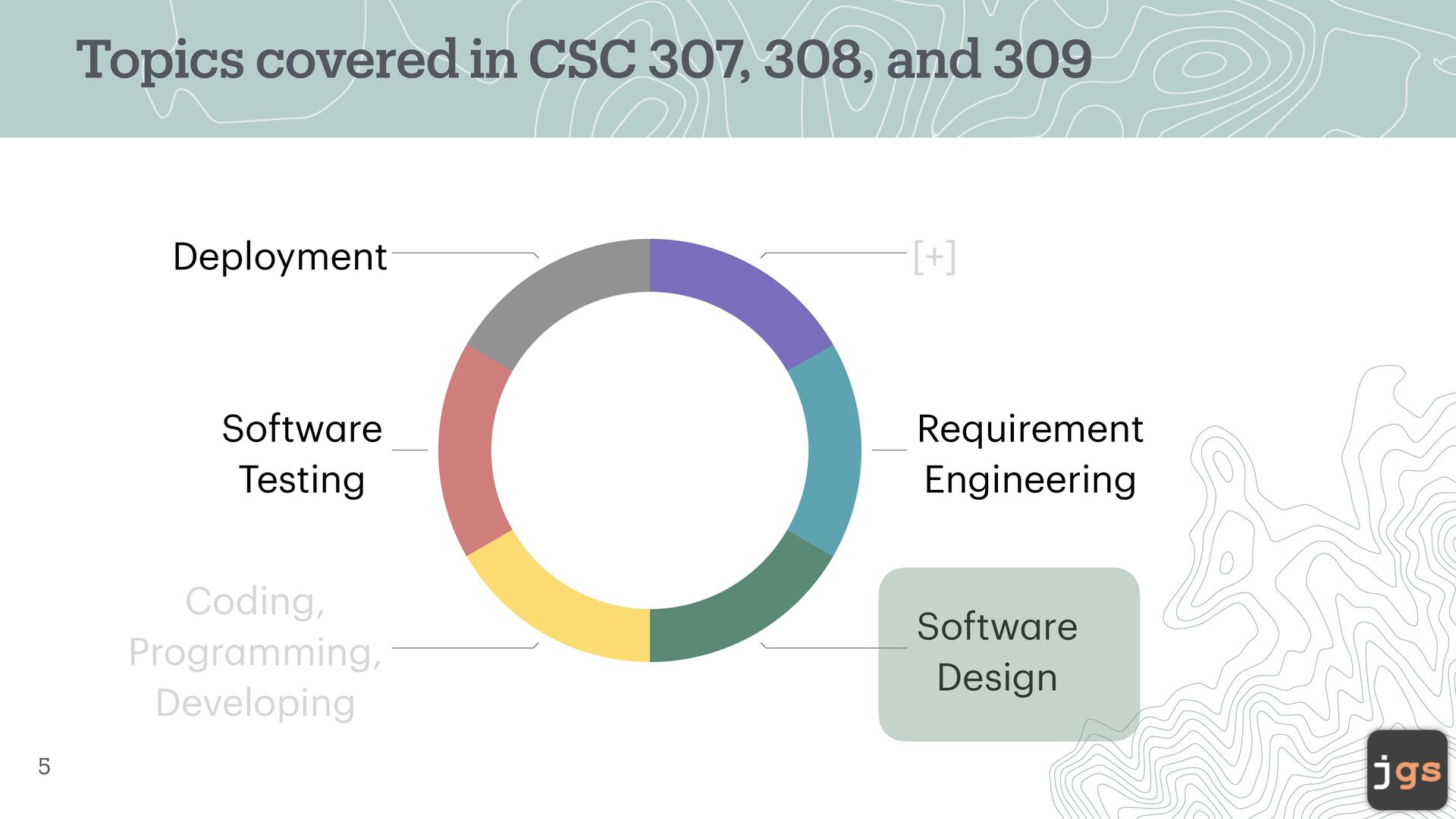 Topics covered in CSC 307, 308, and 309

Deployment

[+]

Software Testing

Requirement Engineering

Coding, Programming, Developing

Software Design

5

jgs